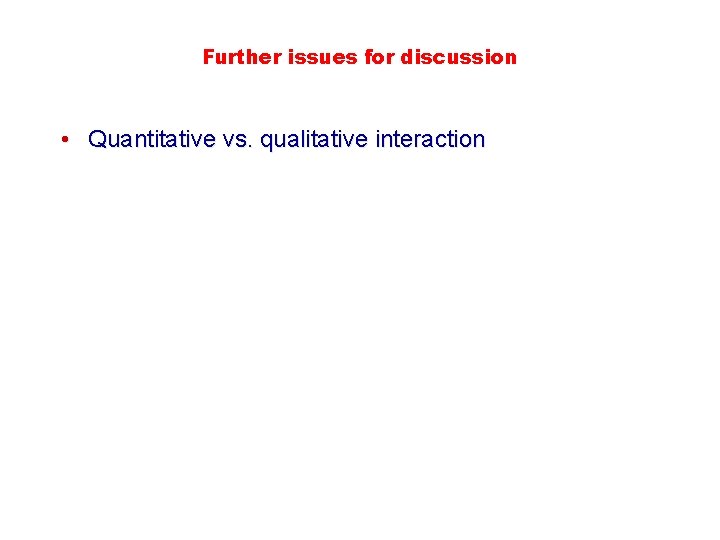 Further issues for discussion

• Quantitative vs. qualitative interaction